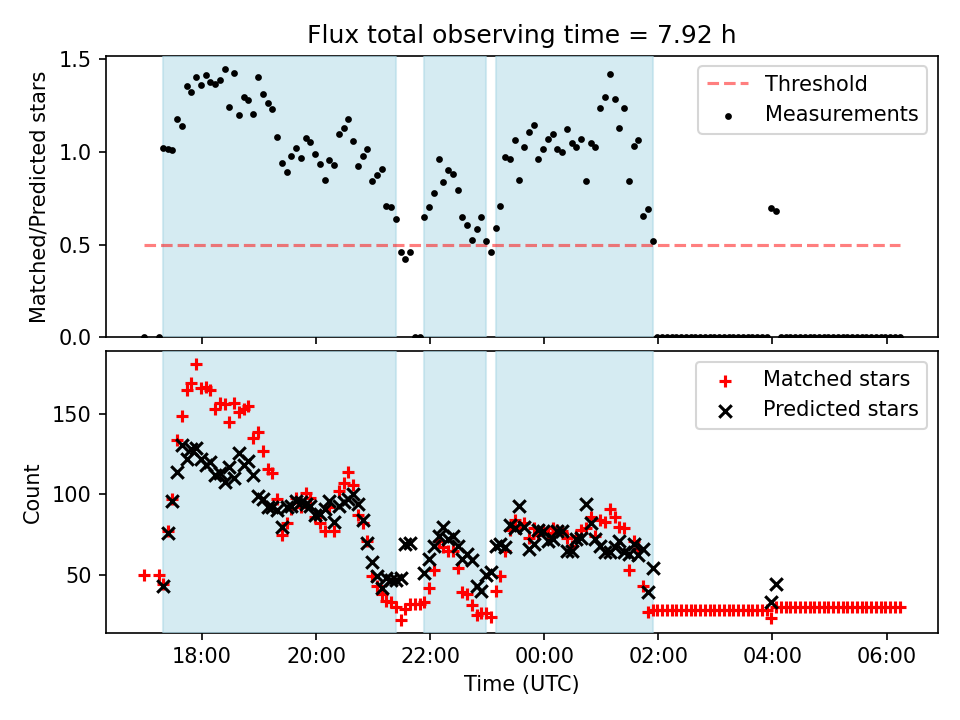 Flux total observing time = 7.92 h

Matched/Predicted stars

1.5
1.0
0.5
0.0

Threshold
Measurements

Count

150
100
50

Matched stars
Predicted stars

18:00
20:00
22:00
00:00
02:00
04:00
06:00

Time (UTC)